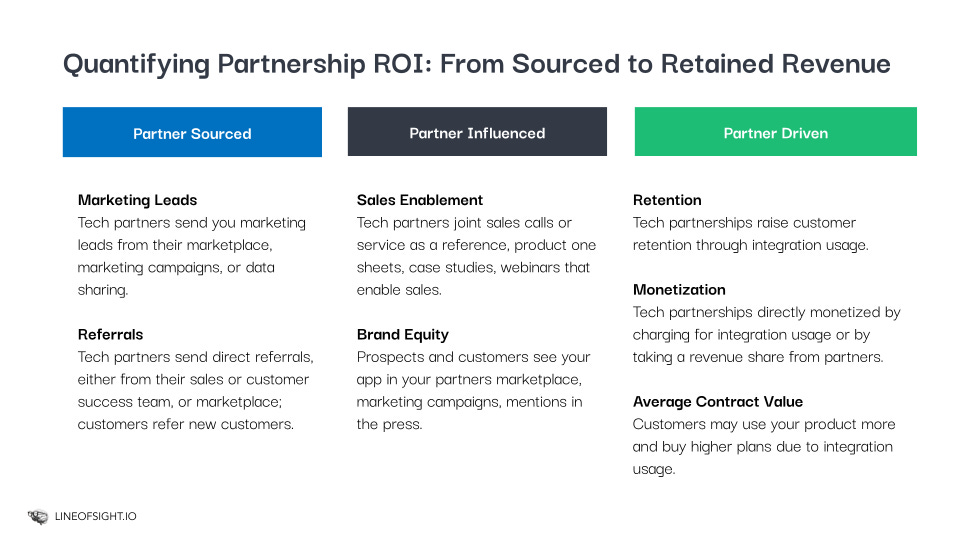 Quantifying Partnership ROI: From Sourced to Retained Revenue

Partner Sourced

Marketing Leads
Tech partners send you marketing leads from their marketplace, marketing campaigns, or data sharing.

Referrals
Tech partners send direct referrals, either from their sales or customer success team, or marketplace; customers refer new customers.

Partner Influenced

Sales Enablement
Tech partners joint sales calls or service as a reference, product one sheets, case studies, webinars that enable sales.

Brand Equity
Prospects and customers see your app in your partners marketplace, marketing campaigns, mentions in the press.

Partner Driven

Retention
Tech partnerships raise customer retention through integration usage.

Monetization
Tech partnerships directly monetized by charging for integration usage or by taking a revenue share from partners.

Average Contract Value
Customers may use your product more and buy higher plans due to integration usage.

LINEOFSIGHT.IO